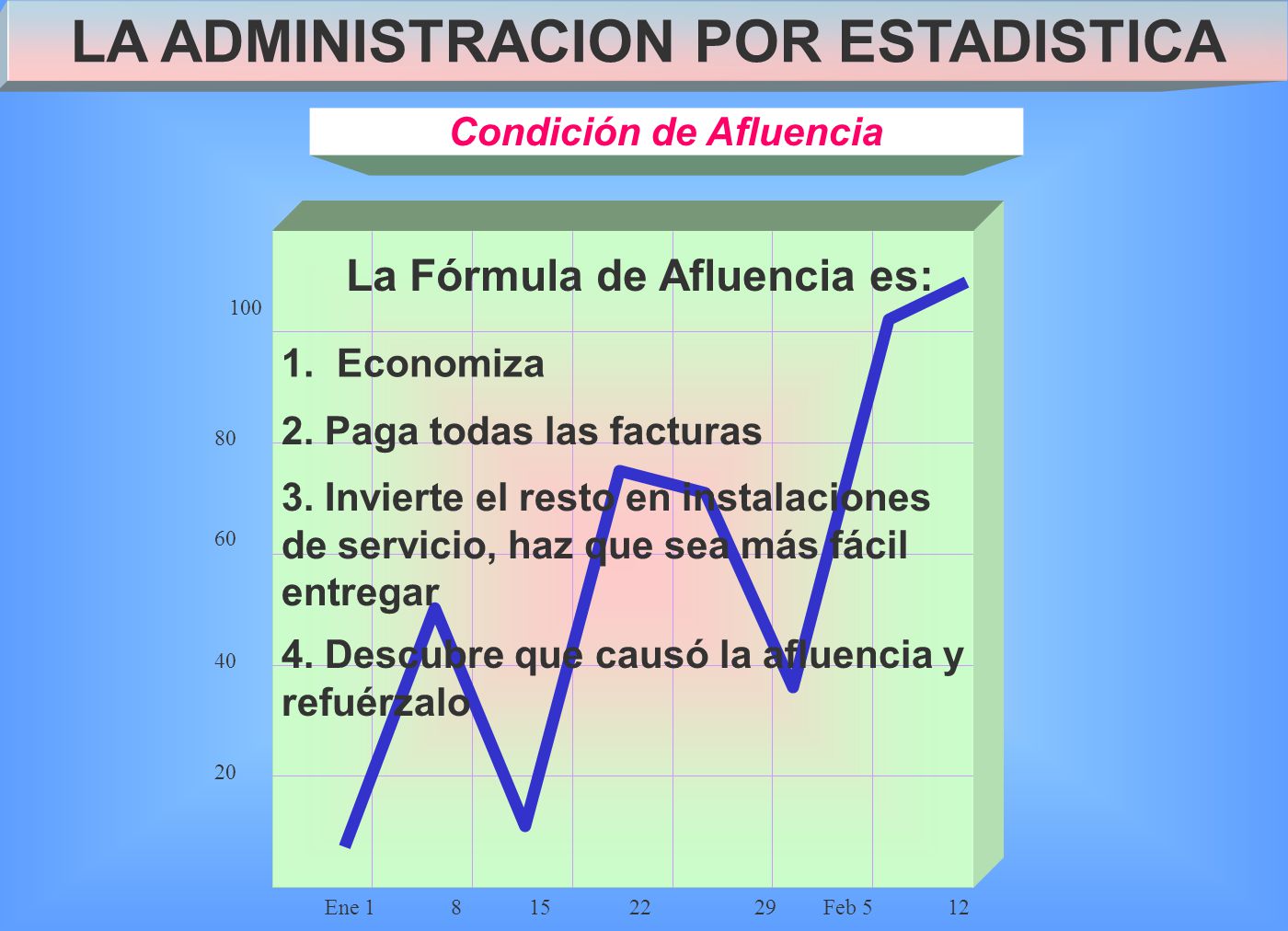 LA ADMINISTRACION POR ESTADISTICA

Condición de Afluencia

La Fórmula de Afluencia es:

1. Economiza

2. Paga todas las facturas

3. Invierte el resto en instalaciones de servicio, haz que sea más fácil entregar

4. Descubre que causó la afluencia y refuérzalo

100
80
60
40
20

Ene 1 8 15 22 29 Feb 5 12